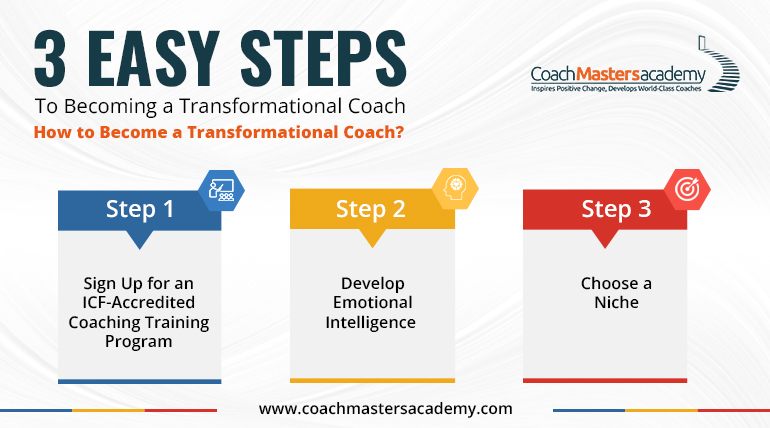 3 EASY STEPS
To Becoming a Transformational Coach
How to Become a Transformational Coach?

CoachMastersacademy
Inspires Positive Change, Develops World-Class Coaches

Step 1
Sign Up for an ICF-Accredited Coaching Training Program

Step 2
Develop Emotional Intelligence

Step 3
Choose a Niche

www.coachmastersacademy.com